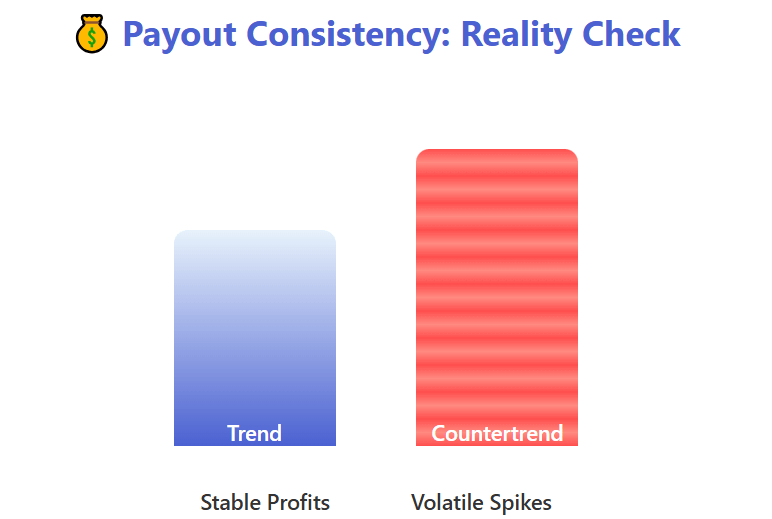 💰 Payout Consistency: Reality Check

Trend

Countertrend

Stable Profits

Volatile Spikes